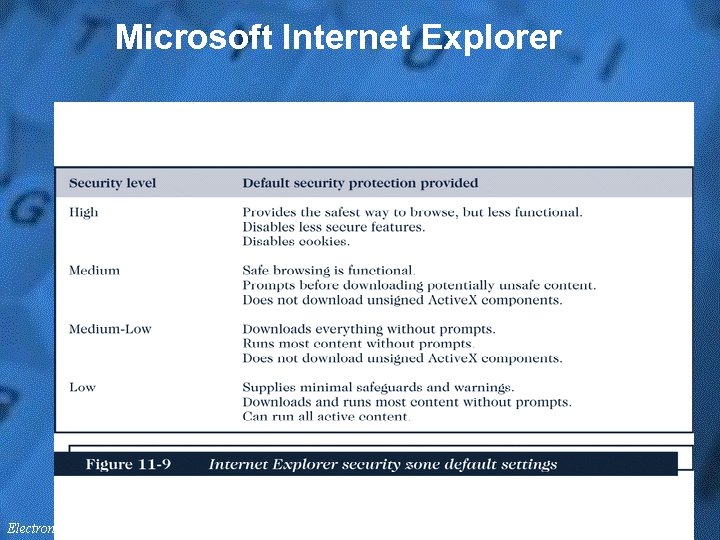 Microsoft Internet Explorer

| Security level | Default security protection provided |
|---|---|
| High | Provides the safest way to browse, but less functional. Disables less secure features. Disables cookies. |
| Medium | Safe browsing is functional. Prompts before downloading potentially unsafe content. Does not download unsigned ActiveX components. |
| Medium-Low | Downloads everything without prompts. Runs most content without prompts. Does not download unsigned ActiveX components. |
| Low | Supplies minimal safeguards and warnings. Downloads and runs most content without prompts. Can run all active content. |

Figure 11-9 Internet Explorer security zone default settings

Electron